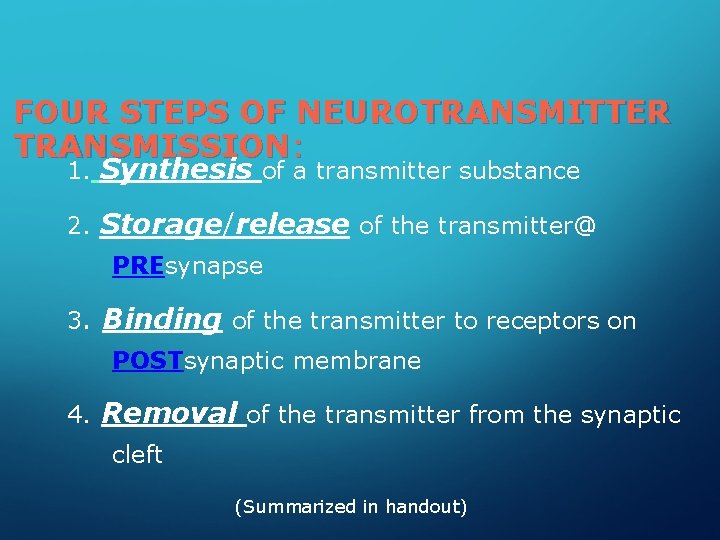 FOUR STEPS OF NEUROTRANSMITTER TRANSMISSION:

1. Synthesis of a transmitter substance

2. Storage/release of the transmitter@ PREsynapse

3. Binding of the transmitter to receptors on POSTsynaptic membrane

4. Removal of the transmitter from the synaptic cleft

(Summarized in handout)